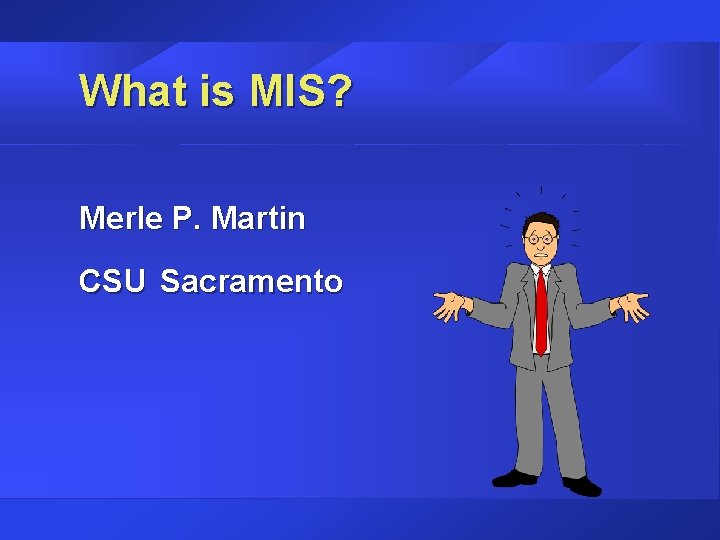 What is MIS?

Merle P. Martin

CSU Sacramento